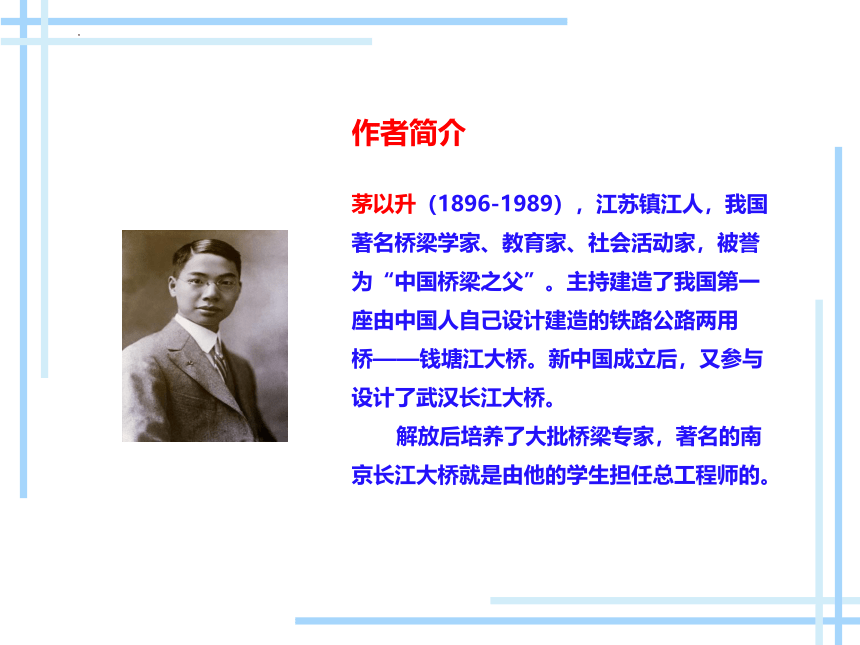 作者简介

茅以升（1896-1989），江苏镇江人，我国著名桥梁学家、教育家、社会活动家，被誉为“中国桥梁之父”。主持建造了我国第一座由中国人自己设计建造的铁路公路两用桥——钱塘江大桥。新中国成立后，又参与设计了武汉长江大桥。

解放后培养了大批桥梁专家，著名的南京长江大桥就是由他的学生担任总工程师的。